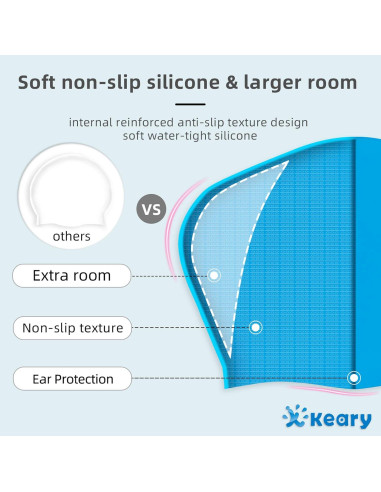 Soft non-slip silicone & larger room

internal reinforced anti-slip texture design
soft water-tight silicone

others

VS

Extra room

Non-slip texture

Ear Protection

Keary